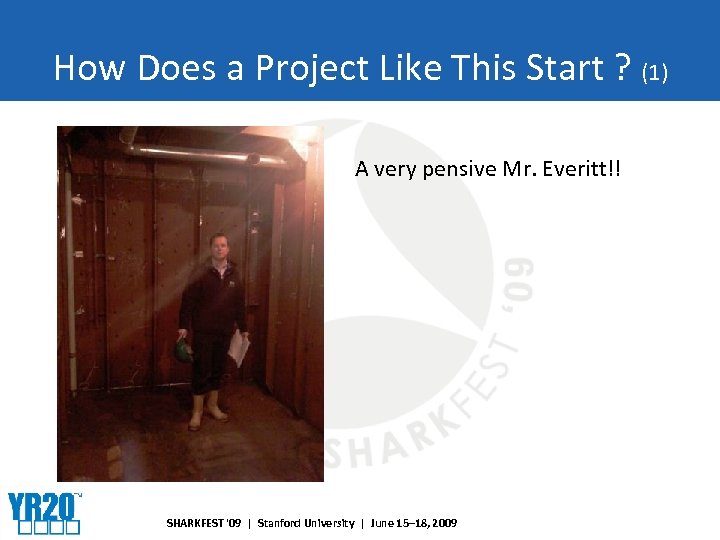 How Does a Project Like This Start ? (1)

A very pensive Mr. Everitt!!

SHARKFEST '09

YR20™

SHARKFEST '09 | Stanford University | June 15–18, 2009